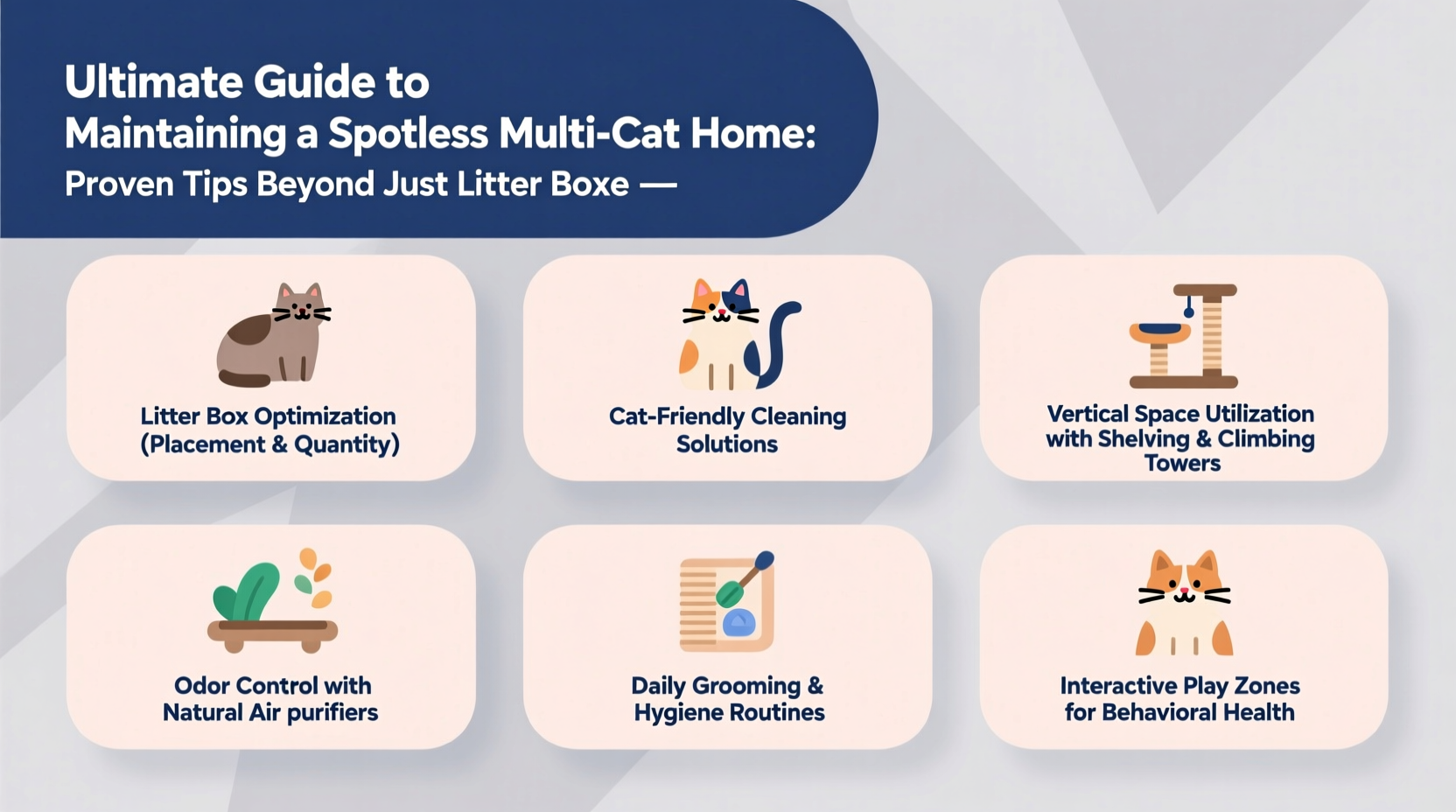 Ultimate Guide to Maintaining a Spotless Multi-Cat Home:
Proven Tips Beyond Just Litter Boxe —

Litter Box Optimization (Placement & Quantity)

Cat-Friendly Cleaning Solutions

Vertical Space Utilization with Shelving & Climbing Towers

Odor Control with Natural Air purifiers

Daily Grooming & Hygiene Routines

Interactive Play Zones for Behavioral Health